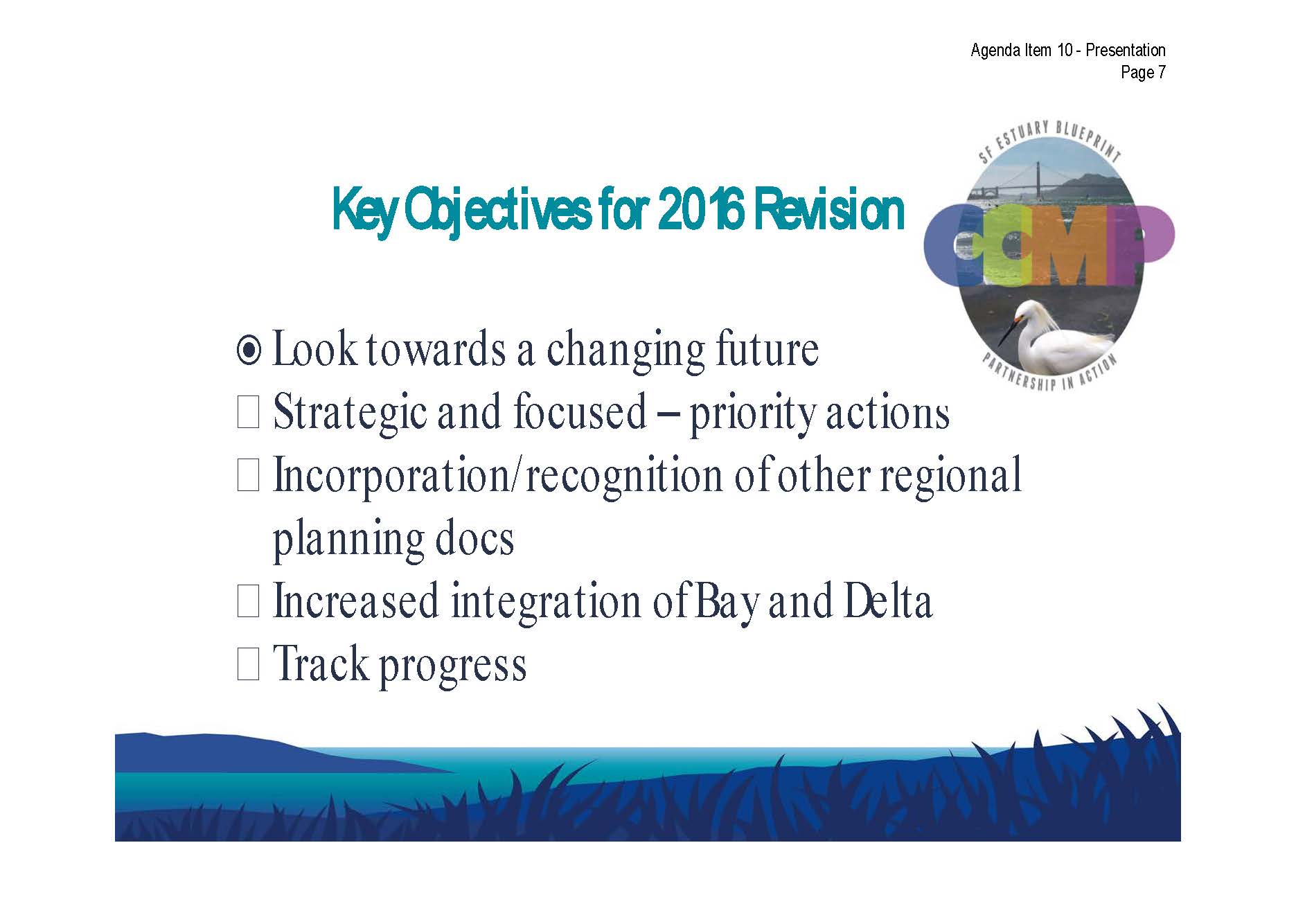 Agenda Item 10 - Presentation
Page 7

SF ESTUARY BLUEPRINT
CCMP
PARTNERSHIP IN ACTION

Key Objectives for 2016 Revision

◉ Look towards a changing future
□ Strategic and focused – priority actions
□ Incorporation/recognition of other regional planning docs
□ Increased integration of Bay and Delta
□ Track progress